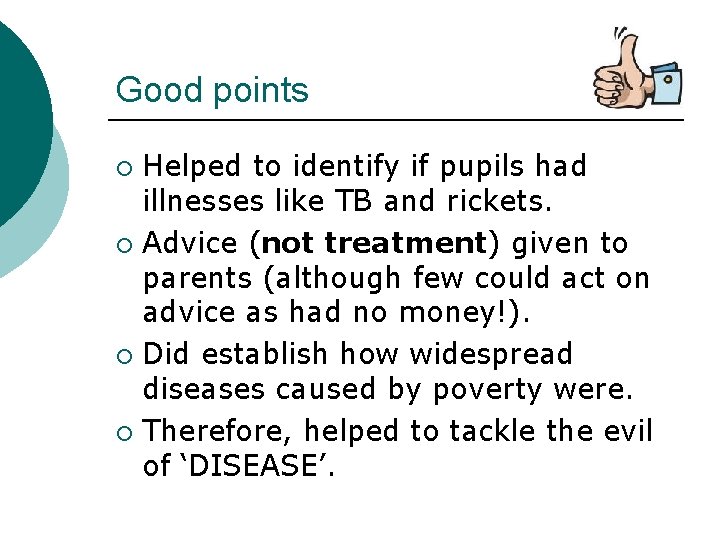 Good points

○ Helped to identify if pupils had illnesses like TB and rickets.
○ Advice (**not treatment**) given to parents (although few could act on advice as had no money!).
○ Did establish how widespread diseases caused by poverty were.
○ Therefore, helped to tackle the evil of ‘DISEASE’.